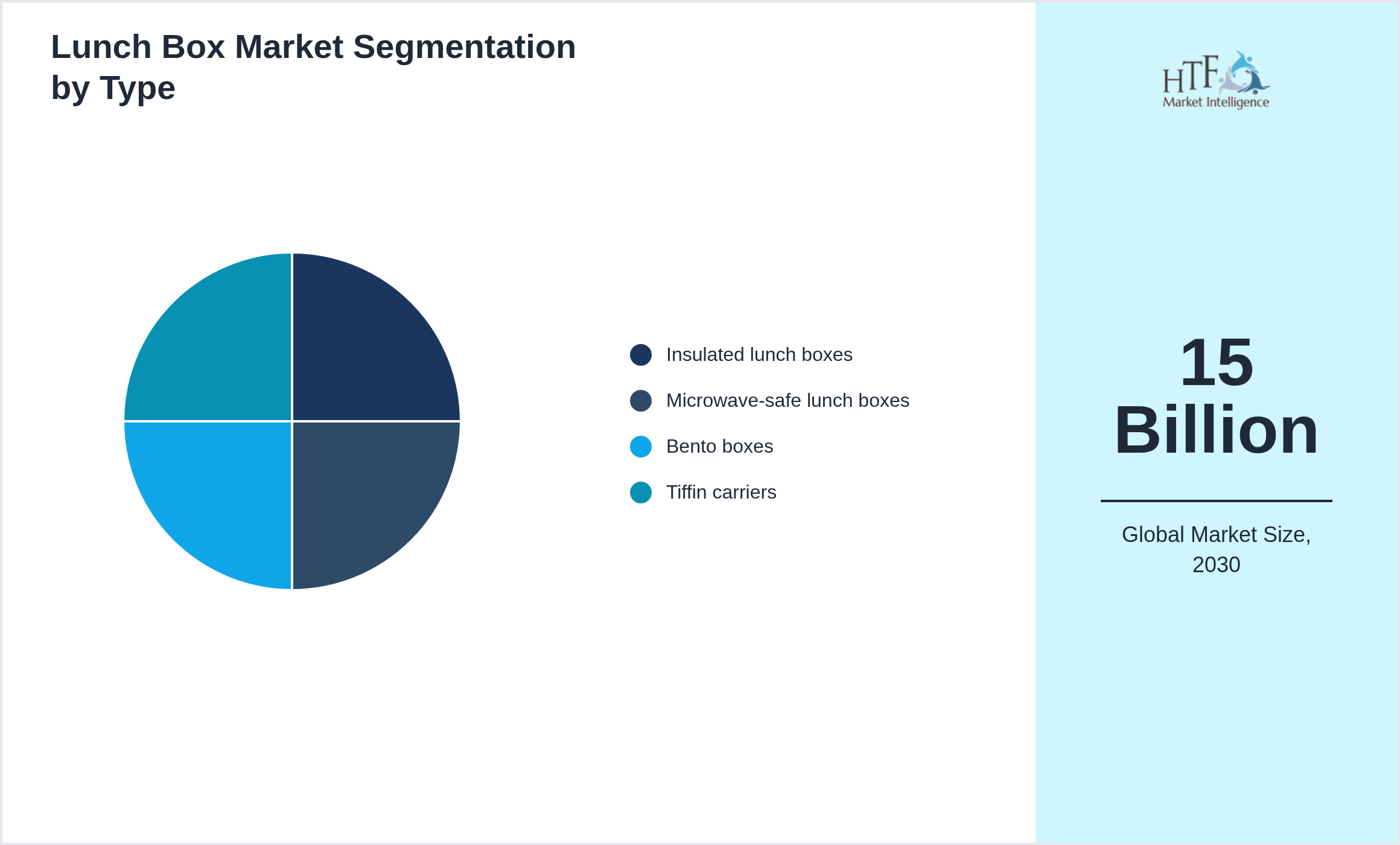 Lunch Box Market Segmentation by Type

Insulated lunch boxes
Microwave-safe lunch boxes
Bento boxes
Tiffin carriers

HTF Market Intelligence

15 Billion

Global Market Size, 2030